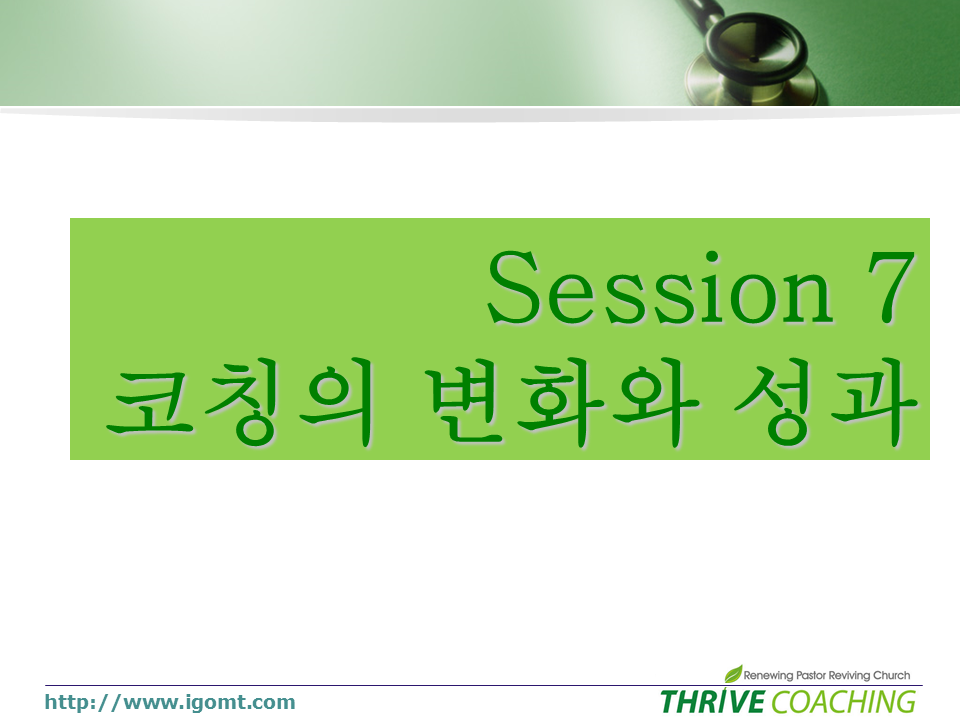 Session 7
코칭의 변화와 성과

http://www.igomt.com

Renewing Pastor Reviving Church
THRIVE COACHING